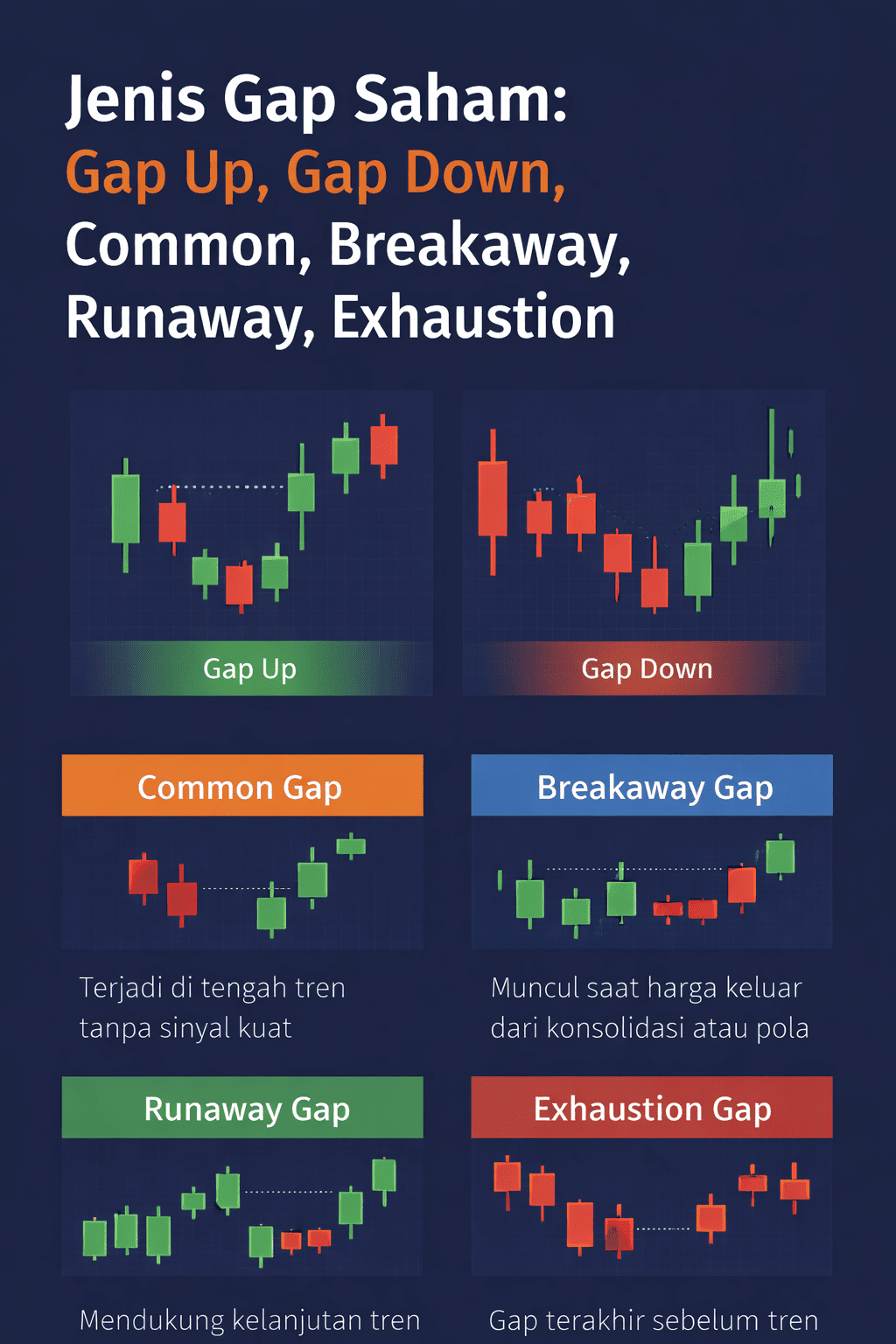 Jenis Gap Saham:
Gap Up, Gap Down,
Common, Breakaway,
Runaway, Exhaustion

Gap Up

Gap Down

Common Gap

Terjadi di tengah tren tanpa sinyal kuat

Breakaway Gap

Muncul saat harga keluar dari konsolidasi atau pola

Runaway Gap

Mendukung kelanjutan tren

Exhaustion Gap

Gap terakhir sebelum tren